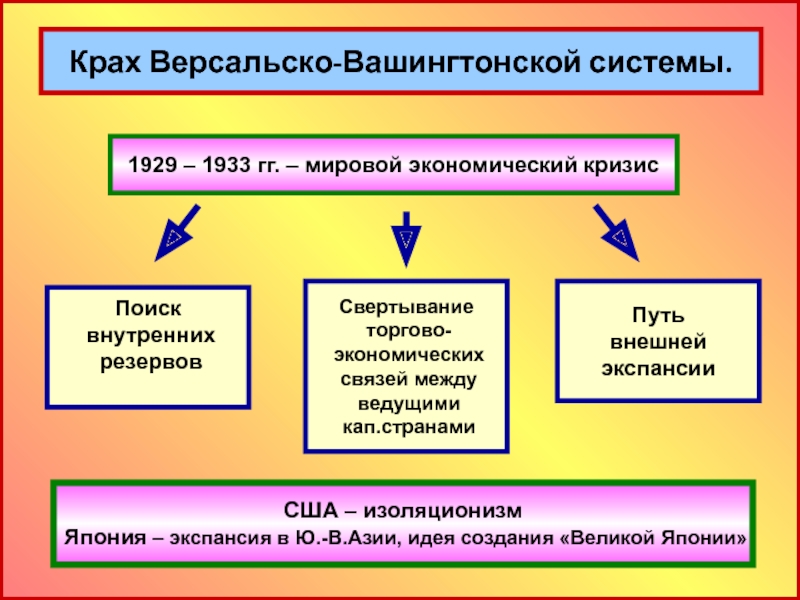 Крах Версальско-Вашингтонской системы.

1929 – 1933 гг. – мировой экономический кризис

Поиск внутренних резервов

Свертывание торгово-экономических связей между ведущими кап.странами

Путь внешней экспансии

США – изоляционизм
Япония – экспансия в Ю.-В.Азии, идея создания «Великой Японии»